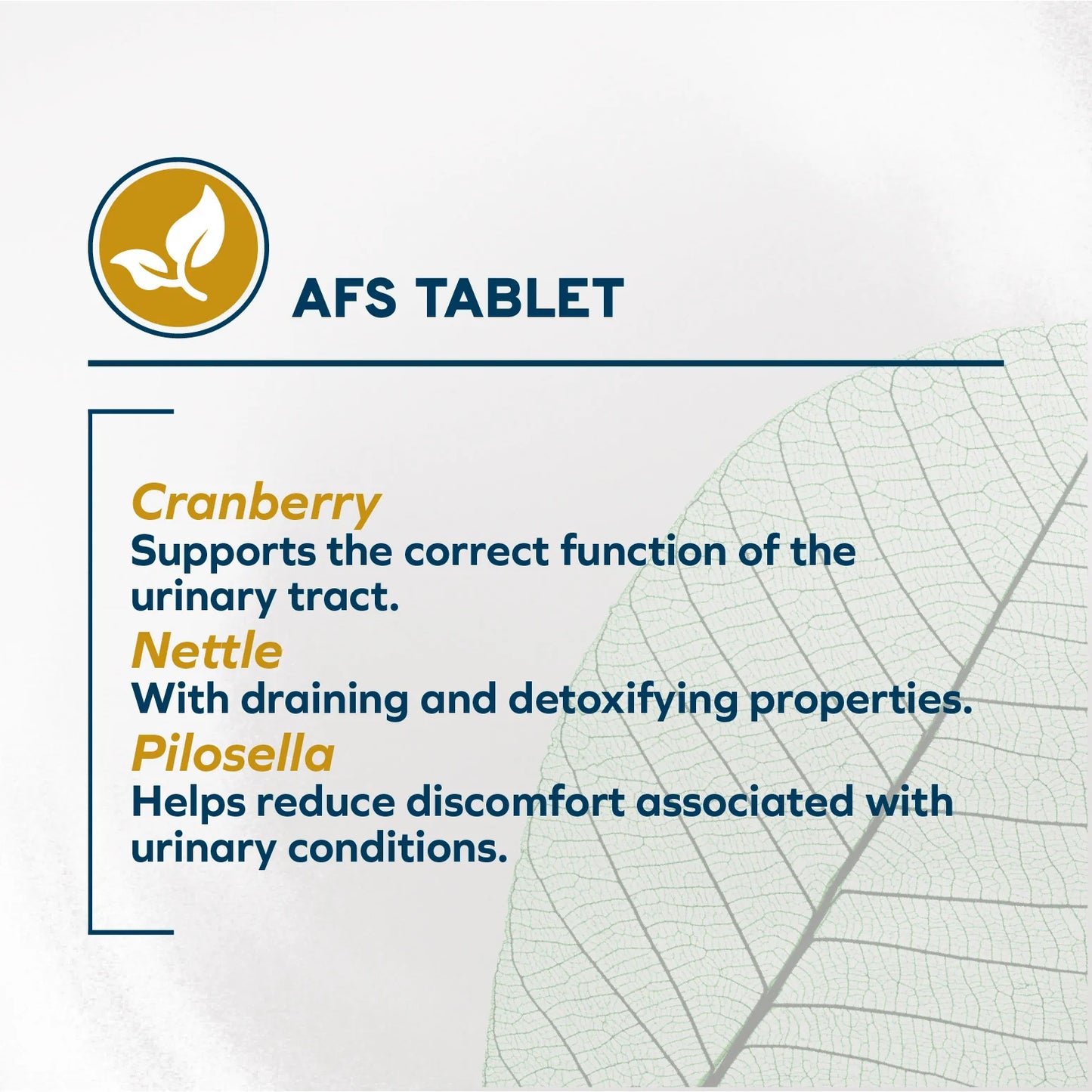 AFS TABLET

Cranberry
Supports the correct function of the urinary tract.

Nettle
With draining and detoxifying properties.

Pilosella
Helps reduce discomfort associated with urinary conditions.